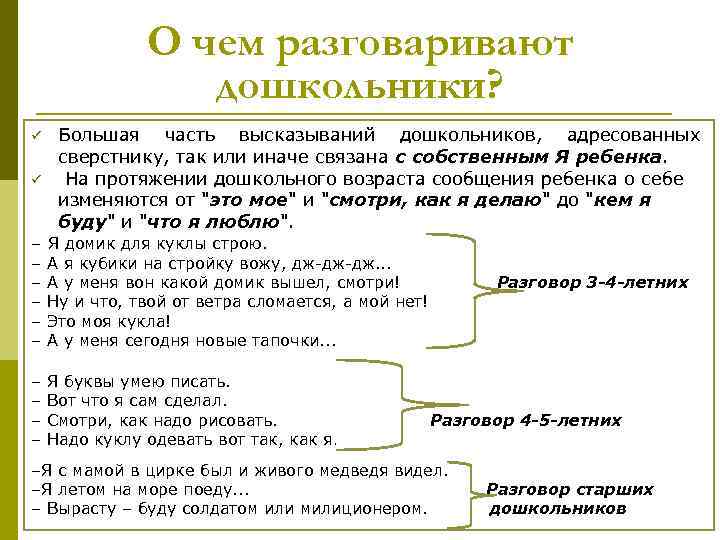 О чем разговаривают дошкольники?

✓ Большая часть высказываний дошкольников, адресованных сверстнику, так или иначе связана с собственным Я ребенка.
✓ На протяжении дошкольного возраста сообщения ребенка о себе изменяются от "это мое" и "смотри, как я делаю" до "кем я буду" и "что я люблю".

– Я домик для куклы строю.
– А я кубики на стройку вожу, дж-дж-дж...
– А у меня вон какой домик вышел, смотри!
– Ну и что, твой от ветра сломается, а мой нет!
– Это моя кукла!
– А у меня сегодня новые тапочки...

Разговор 3-4-летних

– Я буквы умею писать.
– Вот что я сам сделал.
– Смотри, как надо рисовать.
– Надо куклу одевать вот так, как я.

Разговор 4-5-летних

–Я с мамой в цирке был и живого медведя видел.
–Я летом на море поеду...
– Вырасту – буду солдатом или милиционером.

Разговор старших дошкольников